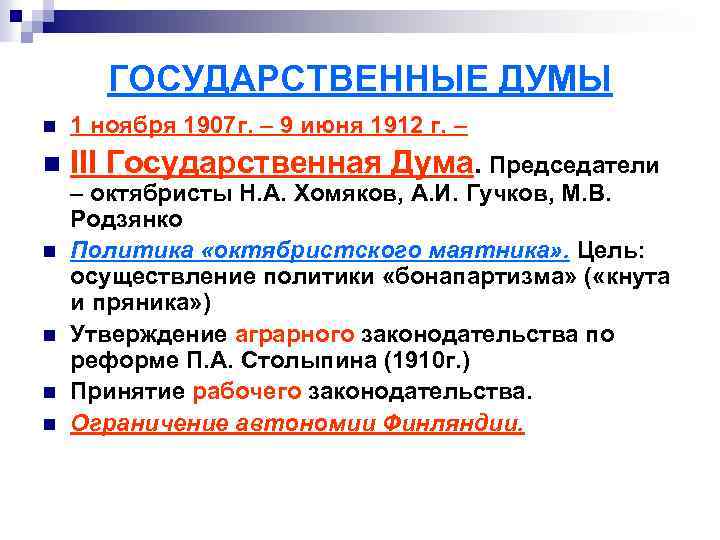 ГОСУДАРСТВЕННЫЕ ДУМЫ

1 ноября 1907г. – 9 июня 1912 г. –

III Государственная Дума. Председатели – октябристы Н.А. Хомяков, А.И. Гучков, М.В. Родзянко

Политика «октябристского маятника». Цель: осуществление политики «бонапартизма» («кнута и пряника»)

Утверждение аграрного законодательства по реформе П.А. Столыпина (1910г.)

Принятие рабочего законодательства.

Ограничение автономии Финляндии.